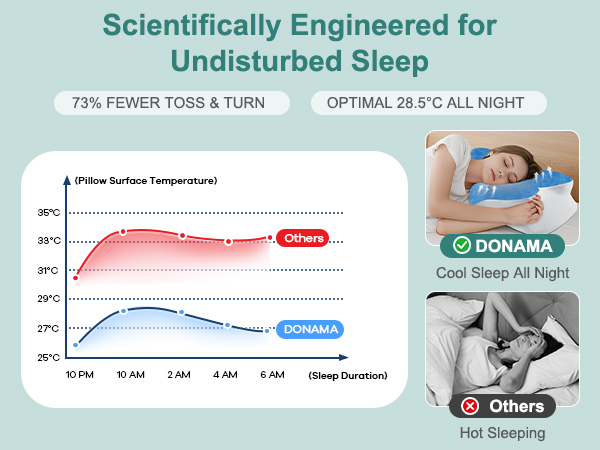 Scientifically Engineered for Undisturbed Sleep

73% FEWER TOSS & TURN

OPTIMAL 28.5°C ALL NIGHT

(Pillow Surface Temperature)

35°C
33°C
31°C
29°C
27°C
25°C

Others

DONAMA

10 PM
10 AM
2 AM
4 AM
6 AM
(Sleep Duration)

DONAMA
Cool Sleep All Night

Others
Hot Sleeping